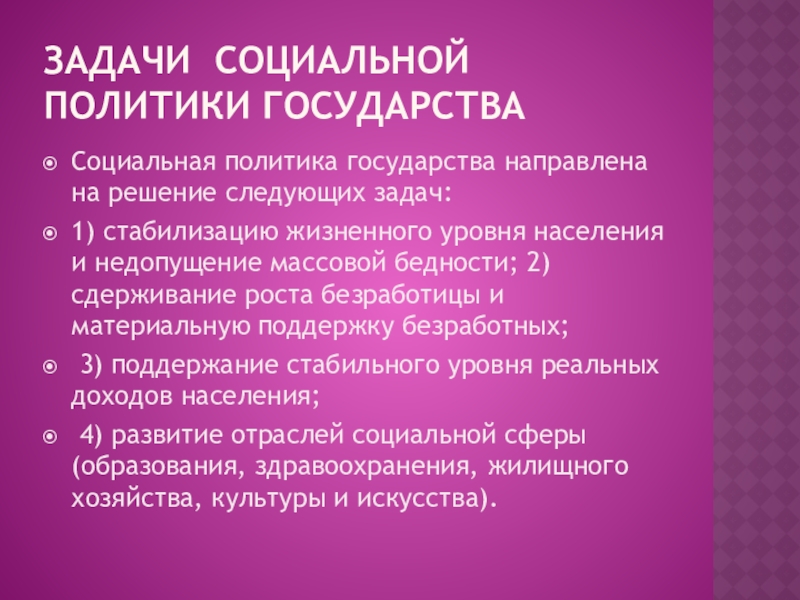 ЗАДАЧИ СОЦИАЛЬНОЙ ПОЛИТИКИ ГОСУДАРСТВА

Социальная политика государства направлена на решение следующих задач:

1) стабилизацию жизненного уровня населения и недопущение массовой бедности; 2) сдерживание роста безработицы и материальную поддержку безработных;

3) поддержание стабильного уровня реальных доходов населения;

4) развитие отраслей социальной сферы (образования, здравоохранения, жилищного хозяйства, культуры и искусства).